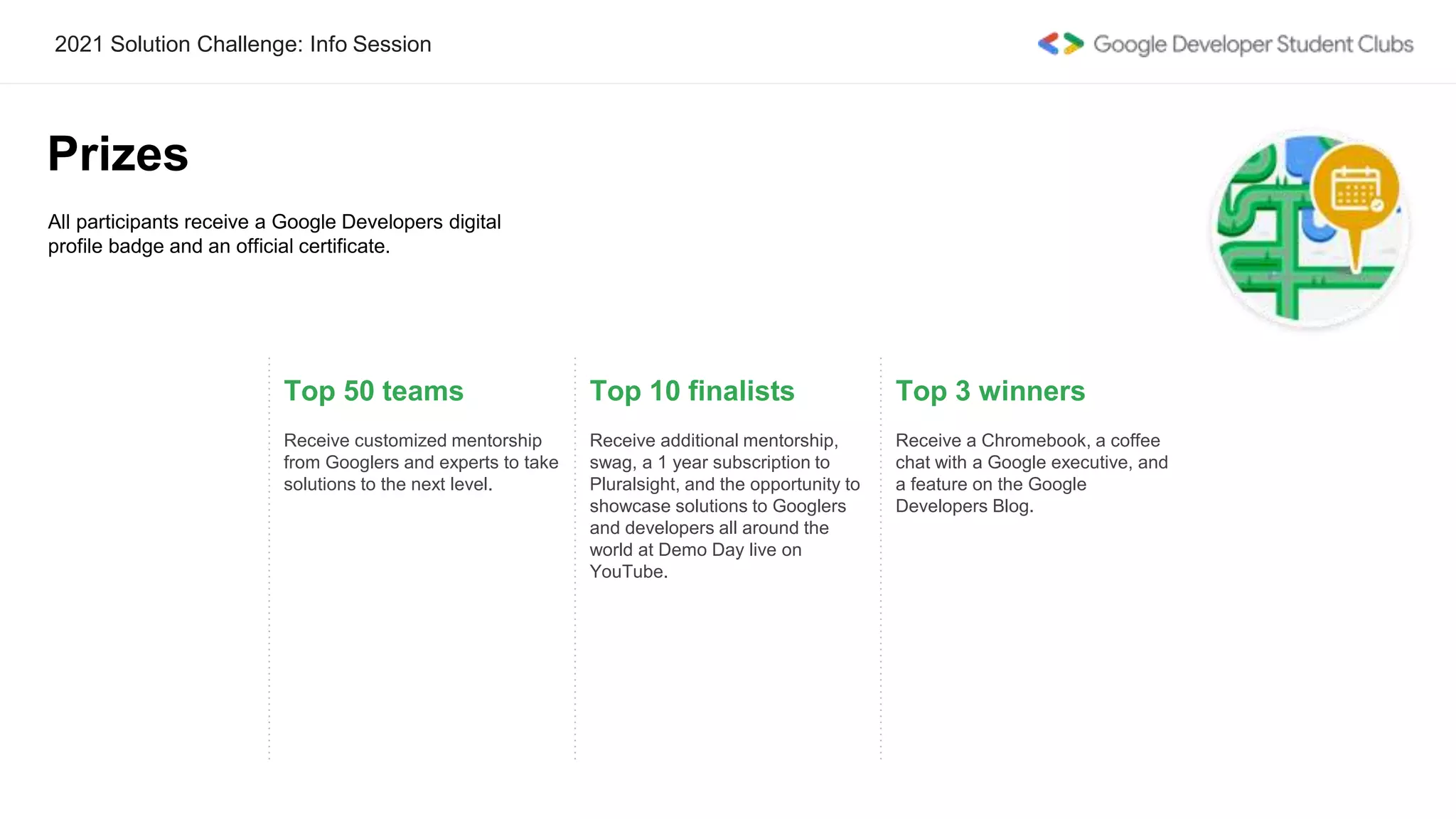 2021 Solution Challenge: Info Session

Google Developer Student Clubs

Prizes

All participants receive a Google Developers digital profile badge and an official certificate.

Top 50 teams

Receive customized mentorship from Googlers and experts to take solutions to the next level.

Top 10 finalists

Receive additional mentorship, swag, a 1 year subscription to Pluralsight, and the opportunity to showcase solutions to Googlers and developers all around the world at Demo Day live on YouTube.

Top 3 winners

Receive a Chromebook, a coffee chat with a Google executive, and a feature on the Google Developers Blog.